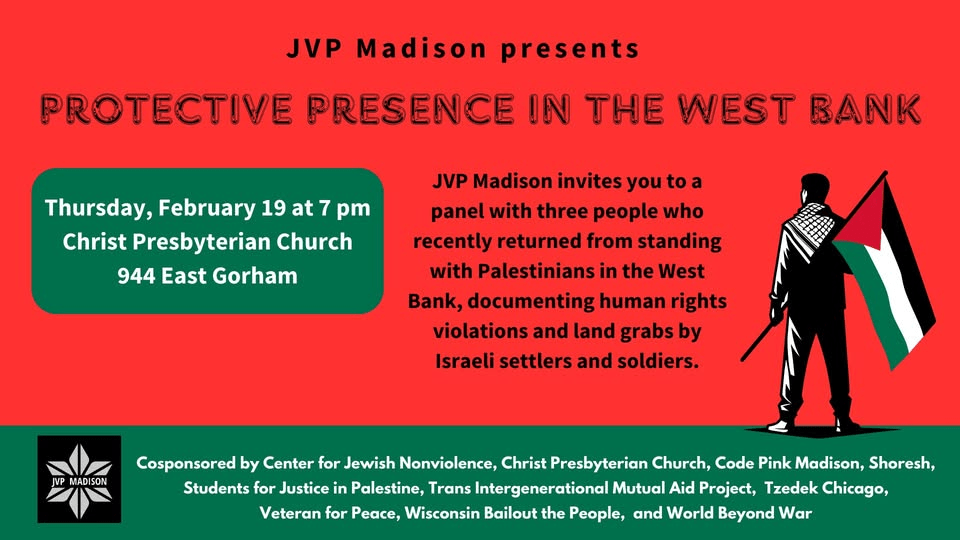 JVP Madison presents

PROTECTIVE PRESENCE IN THE WEST BANK

Thursday, February 19 at 7 pm
Christ Presbyterian Church
944 East Gorham

JVP Madison invites you to a panel with three people who recently returned from standing with Palestinians in the West Bank, documenting human rights violations and land grabs by Israeli settlers and soldiers.

JVP MADISON

Cosponsored by Center for Jewish Nonviolence, Christ Presbyterian Church, Code Pink Madison, Shoresh, Students for Justice in Palestine, Trans Intergenerational Mutual Aid Project, Tzedek Chicago, Veteran for Peace, Wisconsin Bailout the People, and World Beyond War